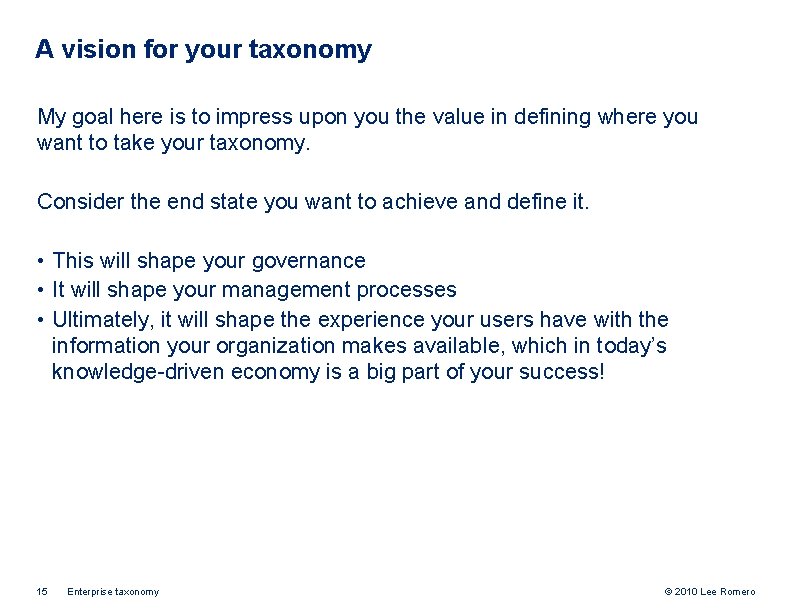 A vision for your taxonomy

My goal here is to impress upon you the value in defining where you want to take your taxonomy.

Consider the end state you want to achieve and define it.

• This will shape your governance
• It will shape your management processes
• Ultimately, it will shape the experience your users have with the information your organization makes available, which in today's knowledge-driven economy is a big part of your success!

15 Enterprise taxonomy © 2010 Lee Romero